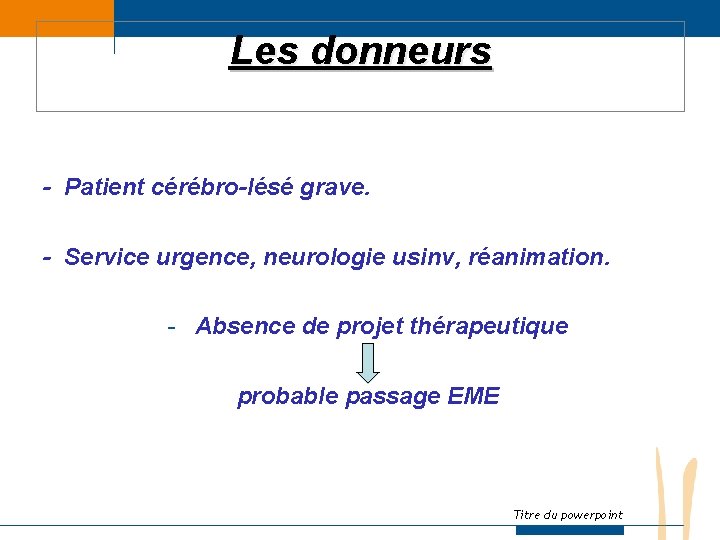 Les donneurs

- Patient cérébro-lésé grave.

- Service urgence, neurologie usinv, réanimation.

- Absence de projet thérapeutique

probable passage EME

Titre du powerpoint